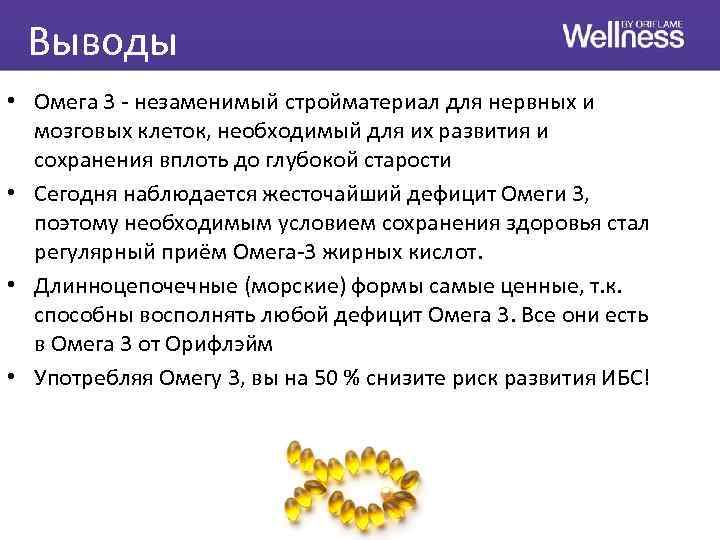 Выводы

Wellness BY ORIFLAME

• Омега 3 - незаменимый стройматериал для нервных и мозговых клеток, необходимый для их развития и сохранения вплоть до глубокой старости

• Сегодня наблюдается жесточайший дефицит Омеги 3, поэтому необходимым условием сохранения здоровья стал регулярный приём Омега-3 жирных кислот.

• Длинноцепочечные (морские) формы самые ценные, т.к. способны восполнять любой дефицит Омега 3. Все они есть в Омега 3 от Орифлэйм

• Употребляя Омегу 3, вы на 50 % снизите риск развития ИБС!